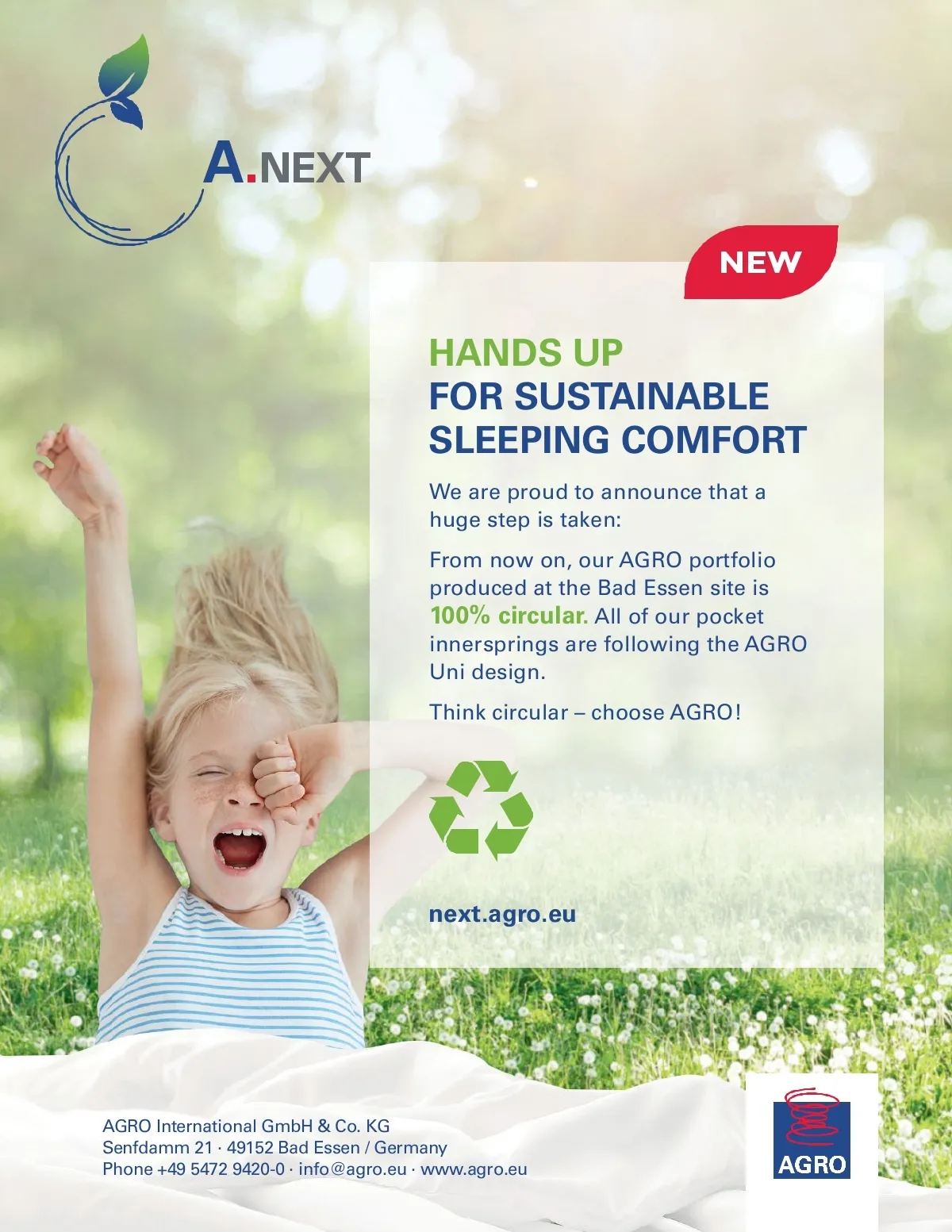 A.NEXT

NEW

HANDS UP
FOR SUSTAINABLE SLEEPING COMFORT

We are proud to announce that a huge step is taken:

From now on, our AGRO portfolio produced at the Bad Essen site is 100% circular. All of our pocket innersprings are following the AGRO Uni design.

Think circular – choose AGRO!

next.agro.eu

AGRO International GmbH & Co. KG
Senfdamm 21 · 49152 Bad Essen / Germany
Phone +49 5472 9420-0 · info@agro.eu · www.agro.eu

AGRO